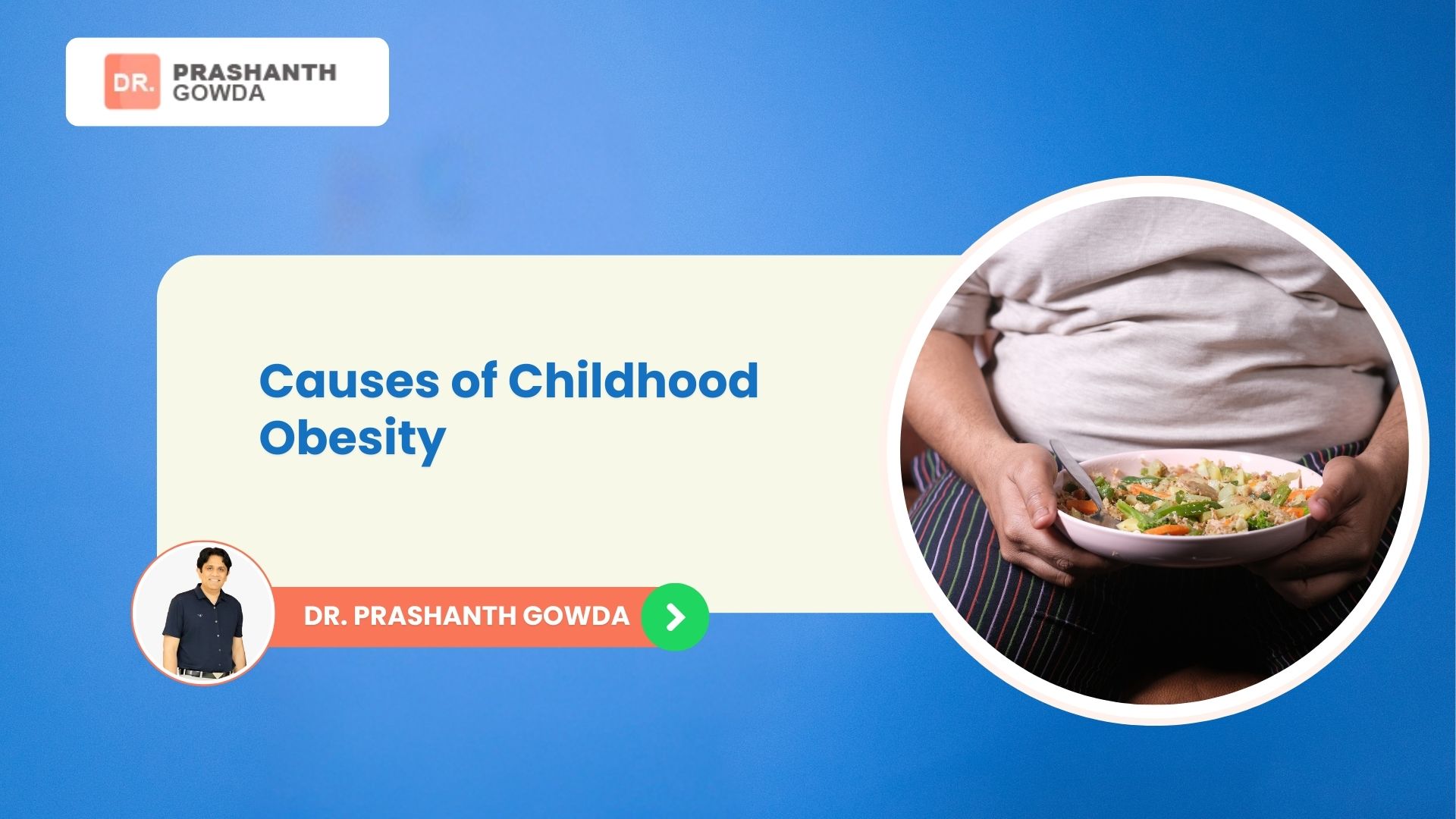 DR. PRASHANTH GOWDA

Causes of Childhood Obesity

DR. PRASHANTH GOWDA